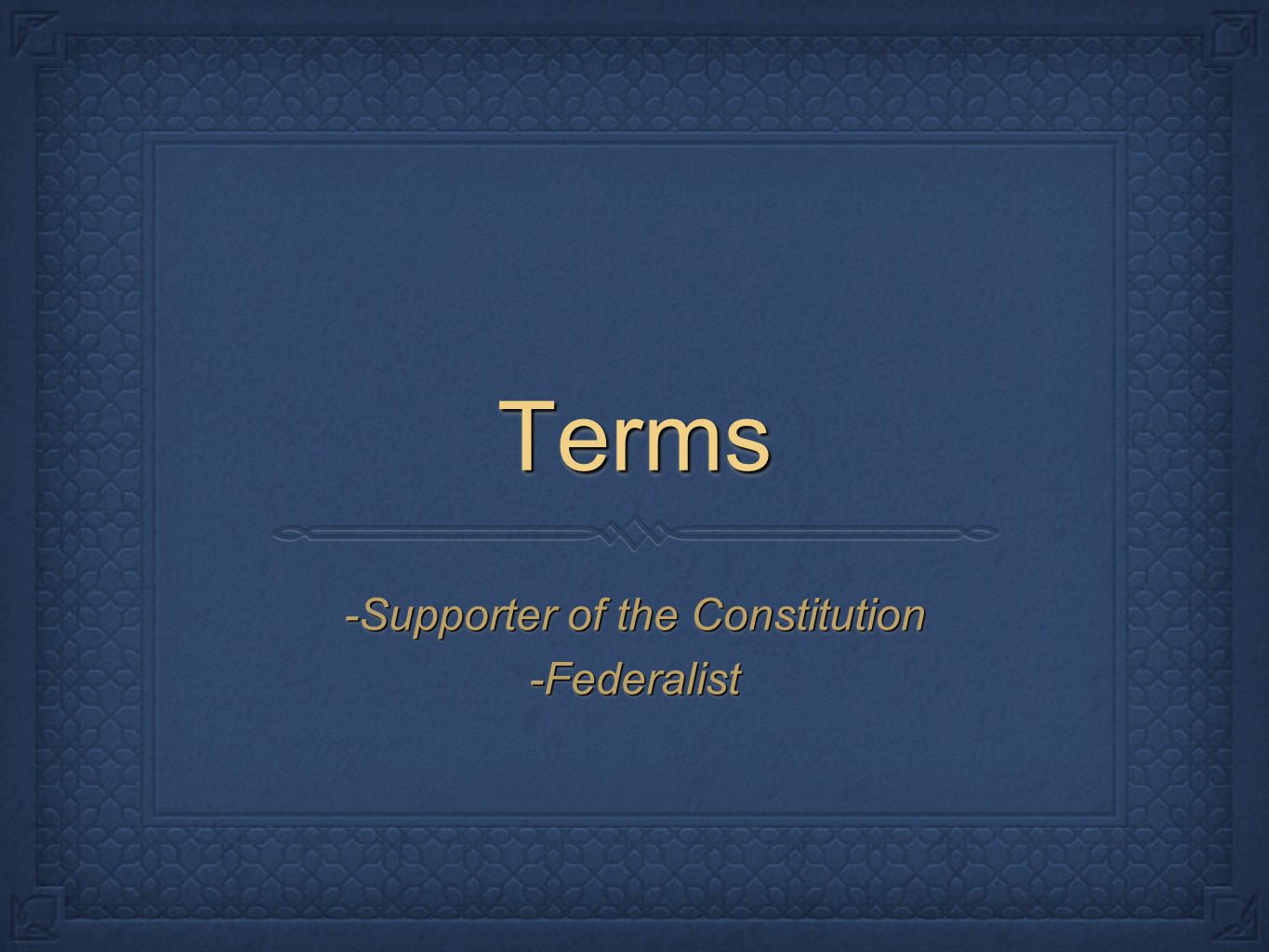 Terms

-Supporter of the Constitution
-Federalist